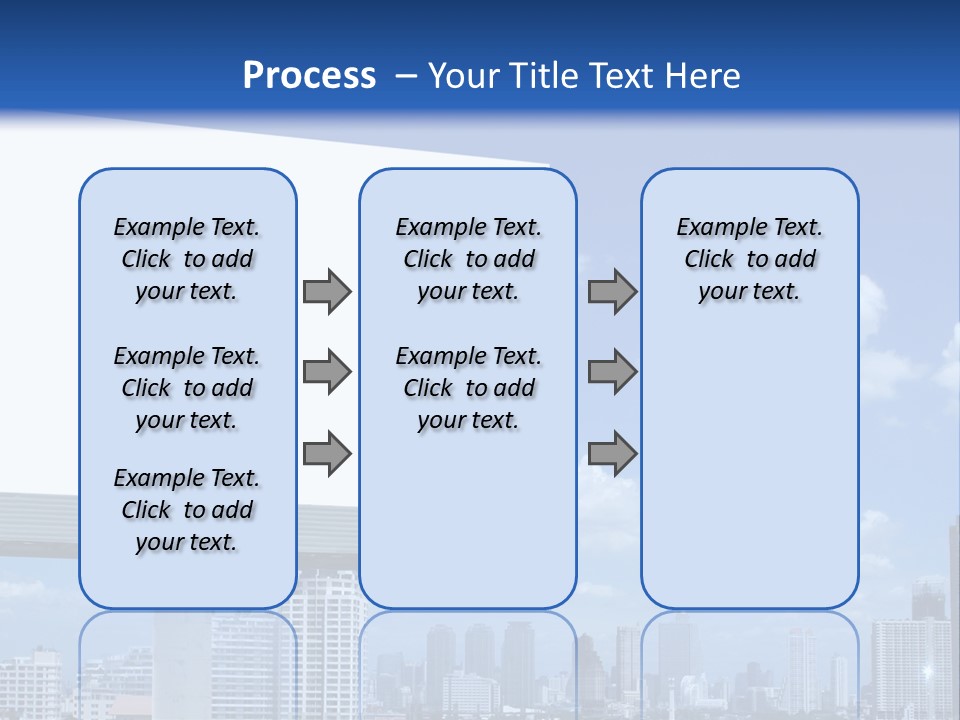 Process – Your Title Text Here

Example Text. Click to add your text.

Example Text. Click to add your text.

Example Text. Click to add your text.

Example Text. Click to add your text.

Example Text. Click to add your text.

Example Text. Click to add your text.